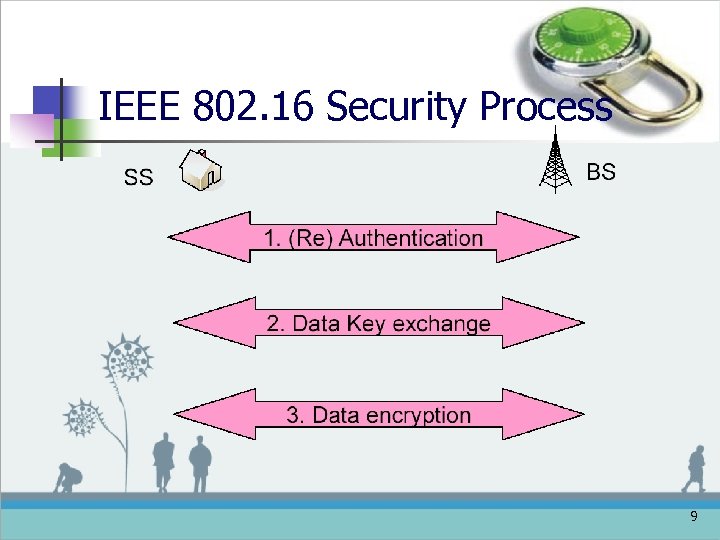 IEEE 802.16 Security Process

SS

BS

1. (Re) Authentication

2. Data Key exchange

3. Data encryption

9